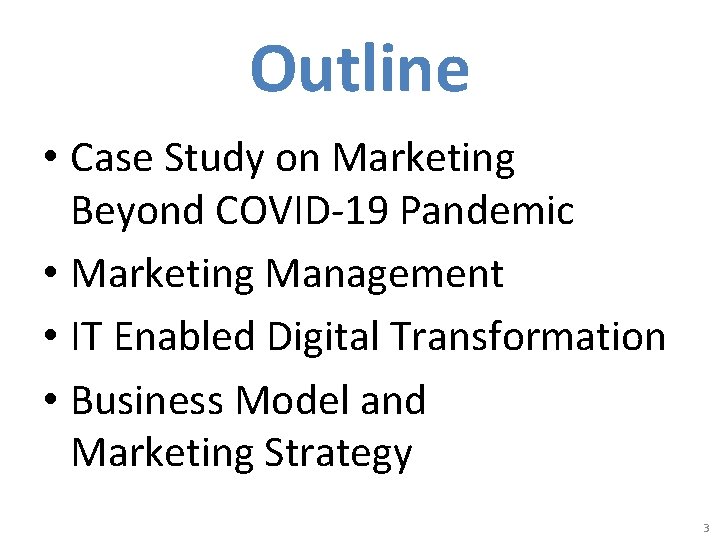 Outline

• Case Study on Marketing Beyond COVID-19 Pandemic
• Marketing Management
• IT Enabled Digital Transformation
• Business Model and Marketing Strategy

3